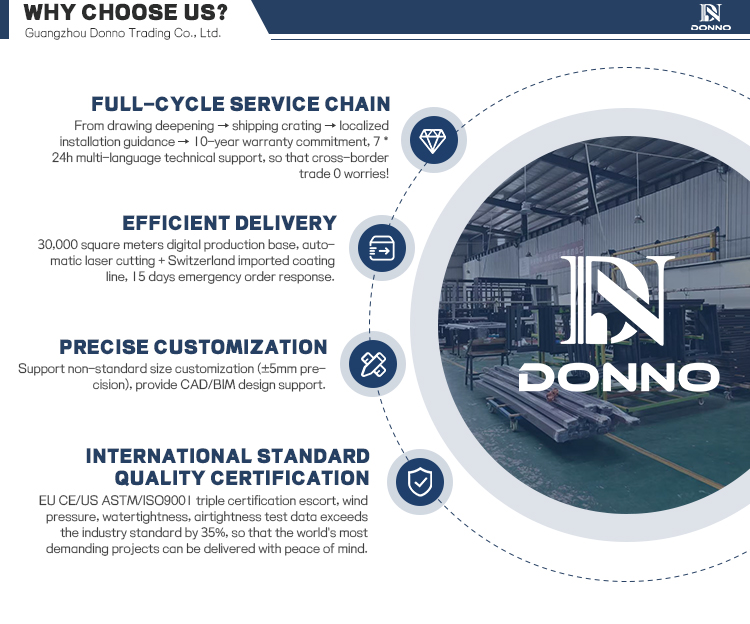 WHY CHOOSE US?
Guangzhou Donno Trading Co., Ltd.

DONNO

FULL-CYCLE SERVICE CHAIN
From drawing deepening → shipping crating → localized installation guidance → 10-year warranty commitment, 7 * 24h multi-language technical support, so that cross-border trade 0 worries!

EFFICIENT DELIVERY
30,000 square meters digital production base, automatic laser cutting + Switzerland imported coating line, 15 days emergency order response.

PRECISE CUSTOMIZATION
Support non-standard size customization (±5mm precision), provide CAD/BIM design support.

INTERNATIONAL STANDARD QUALITY CERTIFICATION
EU CE/US ASTM/ISO9001 triple certification escort, wind pressure, watertightness, airtightness test data exceeds the industry standard by 35%, so that the world's most demanding projects can be delivered with peace of mind.

DONNO